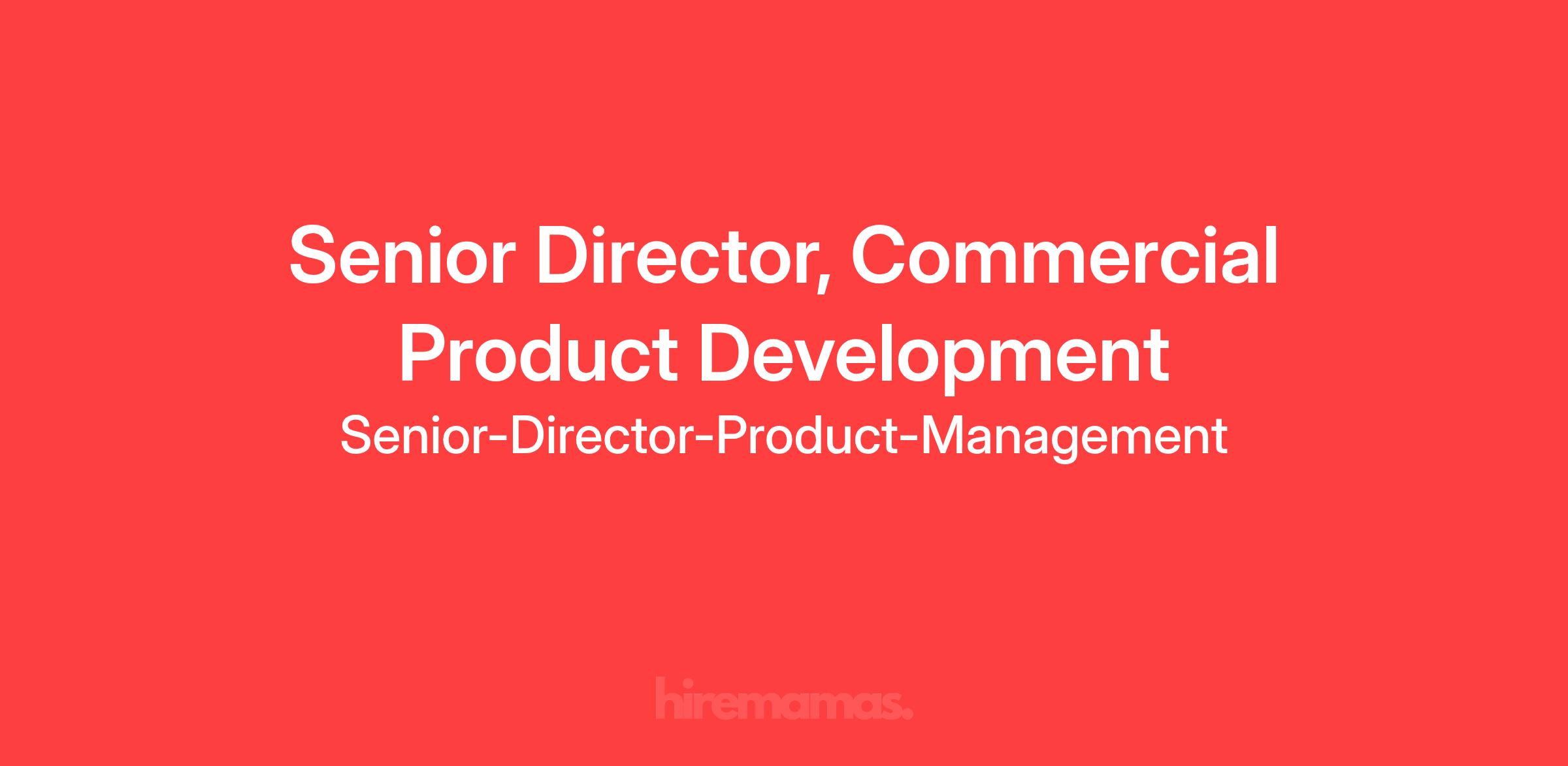 Senior Director, Commercial Product Development

Senior-Director-Product-Management

hiremamas.